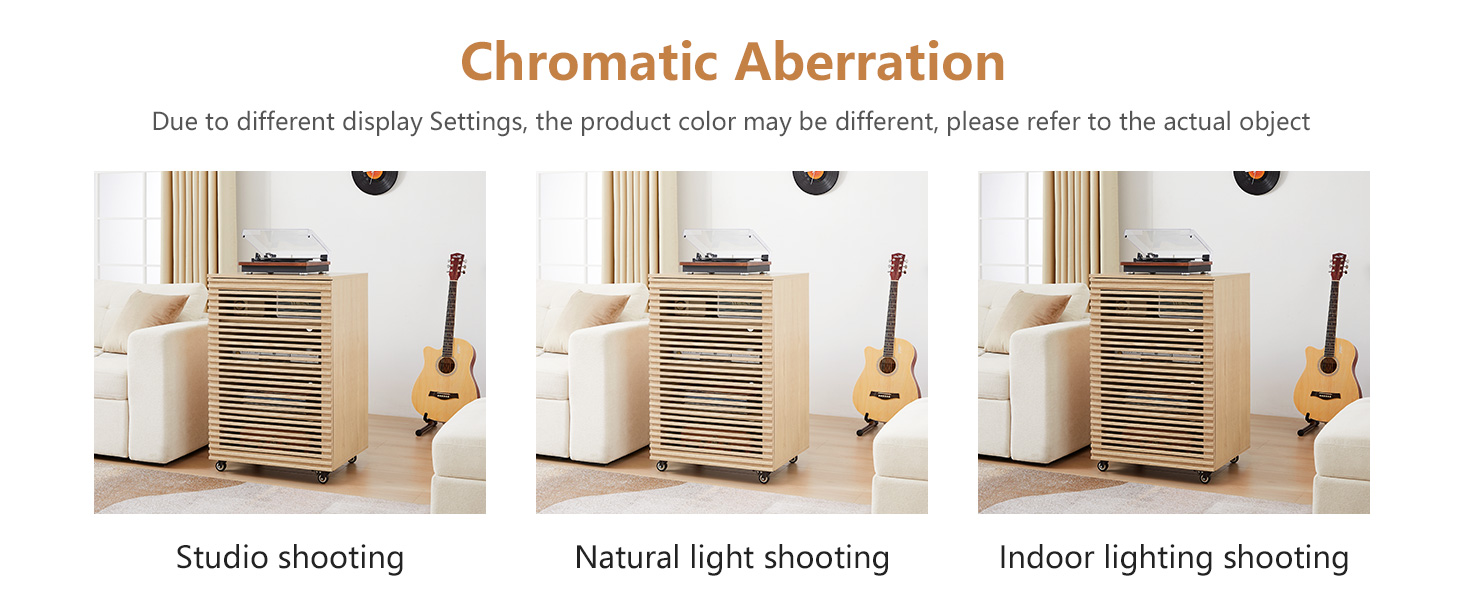 Chromatic Aberration

Due to different display Settings, the product color may be different, please refer to the actual object

Studio shooting

Natural light shooting

Indoor lighting shooting